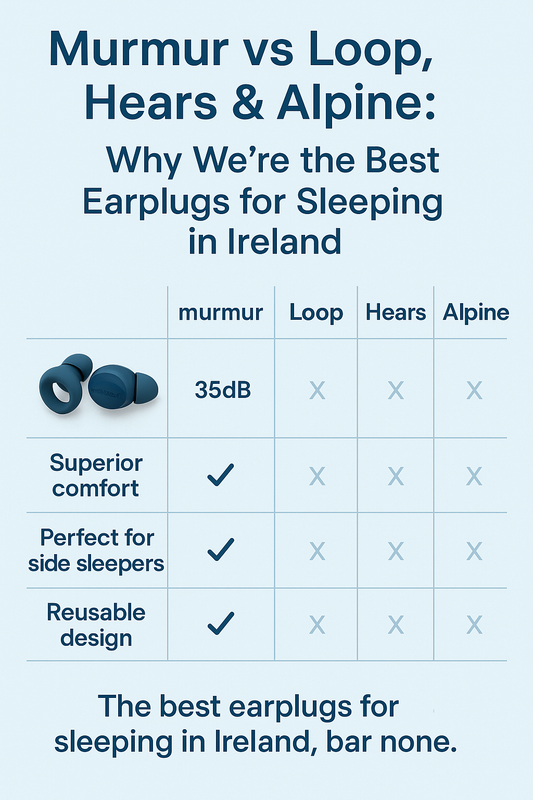 Murmur vs Loop, Hears & Alpine:

Why We're the Best Earplugs for Sleeping in Ireland

| | murmur | Loop | Hears | Alpine |
|---|---|---|---|---|
| | 35dB | X | X | X |
| Superior comfort | ✓ | X | X | X |
| Perfect for side sleepers | ✓ | X | X | X |
| Reusable design | ✓ | X | X | X |

The best earplugs for sleeping in Ireland, bar none.